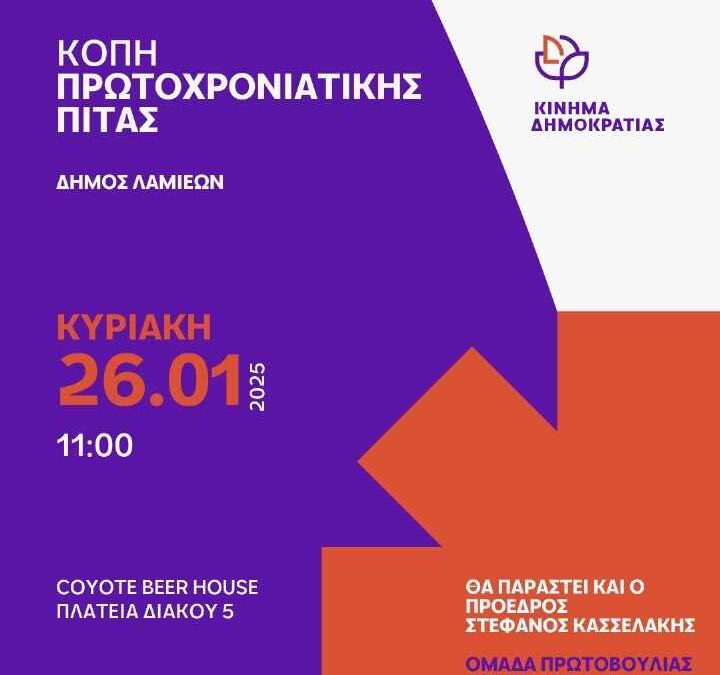 ΚΟΠΗ
ΠΡΩΤΟΧΡΟΝΙΑΤΙΚΗΣ
ΠΙΤΑΣ

ΔΗΜΟΣ ΛΑΜΙΕΩΝ

ΚΙΝΗΜΑ
ΔΗΜΟΚΡΑΤΙΑΣ

ΚΥΡΙΑΚΗ
26.01 2025
11:00

COYOTE BEER HOUSE
ΠΛΑΤΕΙΑ ΔΙΑΚΟΥ 5

ΘΑ ΠΑΡΑΣΤΕΙ ΚΑΙ Ο
ΠΡΟΕΔΡΟΣ
ΣΤΕΦΑΝΟΣ ΚΑΣΣΕΛΑΚΗΣ

ΟΜΑΔΑ ΠΡΩΤΟΒΟΥΛΙΑΣ